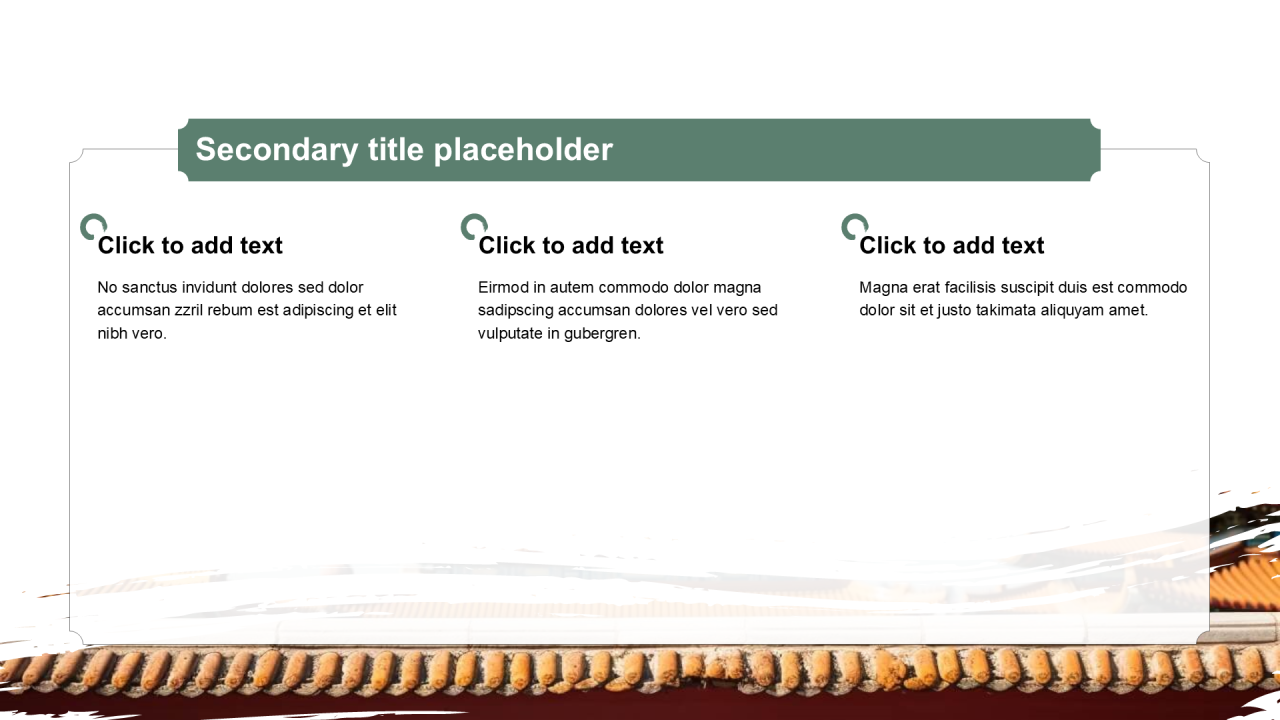 Secondary title placeholder

Click to add text

No sanctus invidunt dolores sed dolor accumsan zzril rebum est adipiscing et elit nibh vero.

Click to add text

Eirmod in autem commodo dolor magna sadipscing accumsan dolores vel vero sed vulputate in gubergren.

Click to add text

Magna erat facilisis suscipit duis est commodo dolor sit et justo takimata aliquyam amet.